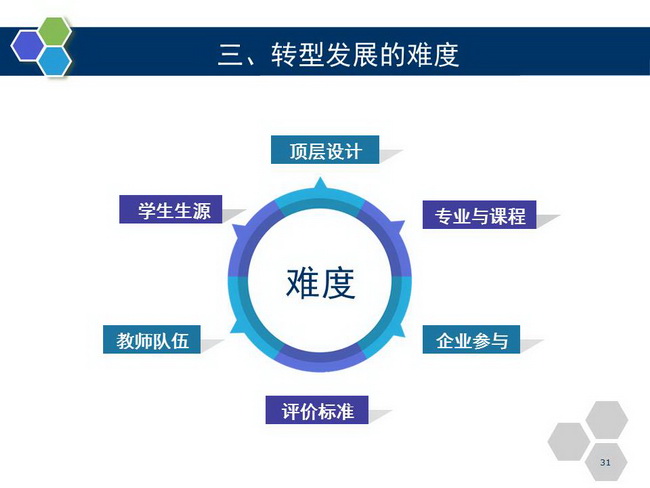 三、转型发展的难度

顶层设计

学生生源

专业与课程

难度

教师队伍

企业参与

评价标准

31